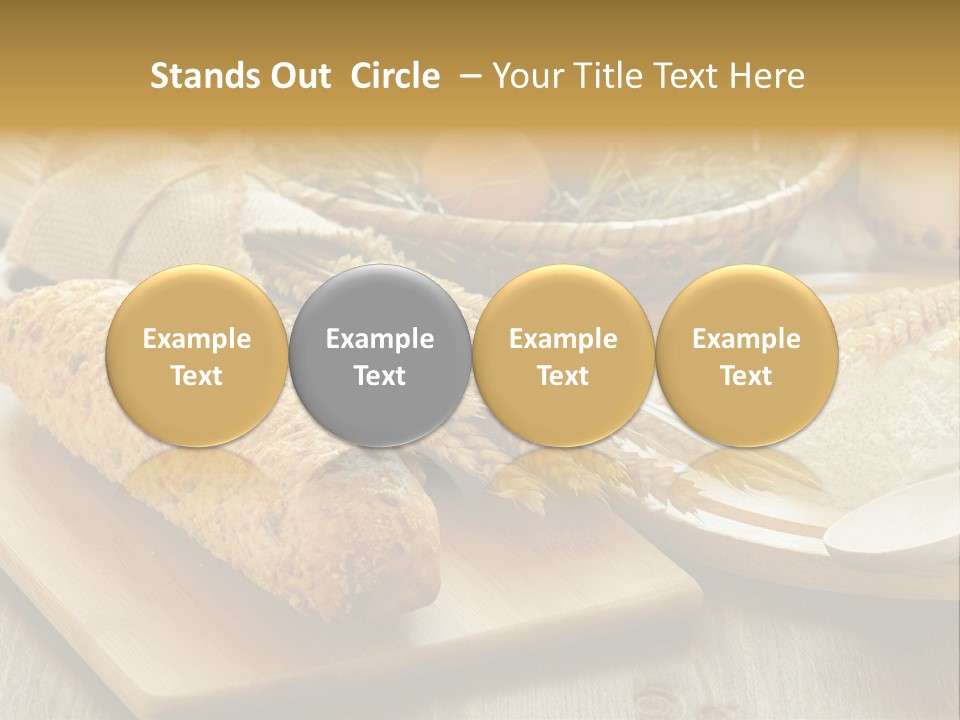 Stands Out Circle – Your Title Text Here

Example Text

Example Text

Example Text

Example Text